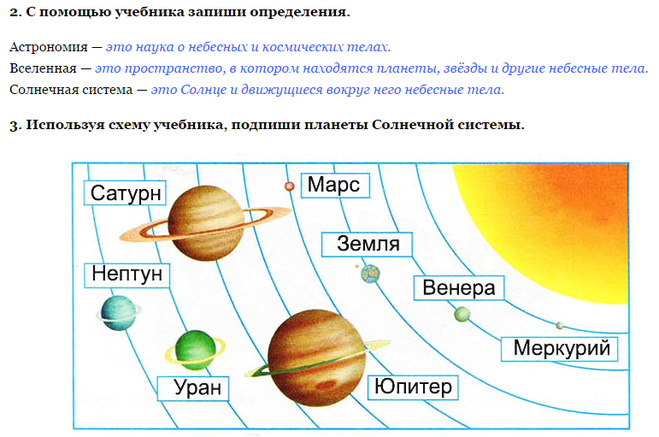 2. С помощью учебника запиши определения.

Астрономия — это наука о небесных и космических телах.
Вселенная — это пространство, в котором находятся планеты, звёзды и другие небесные тела.
Солнечная система — это Солнце и движущиеся вокруг него небесные тела.

3. Используя схему учебника, подпиши планеты Солнечной системы.

Сатурн
Марс
Земля
Нептун
Венера
Меркурий
Уран
Юпитер